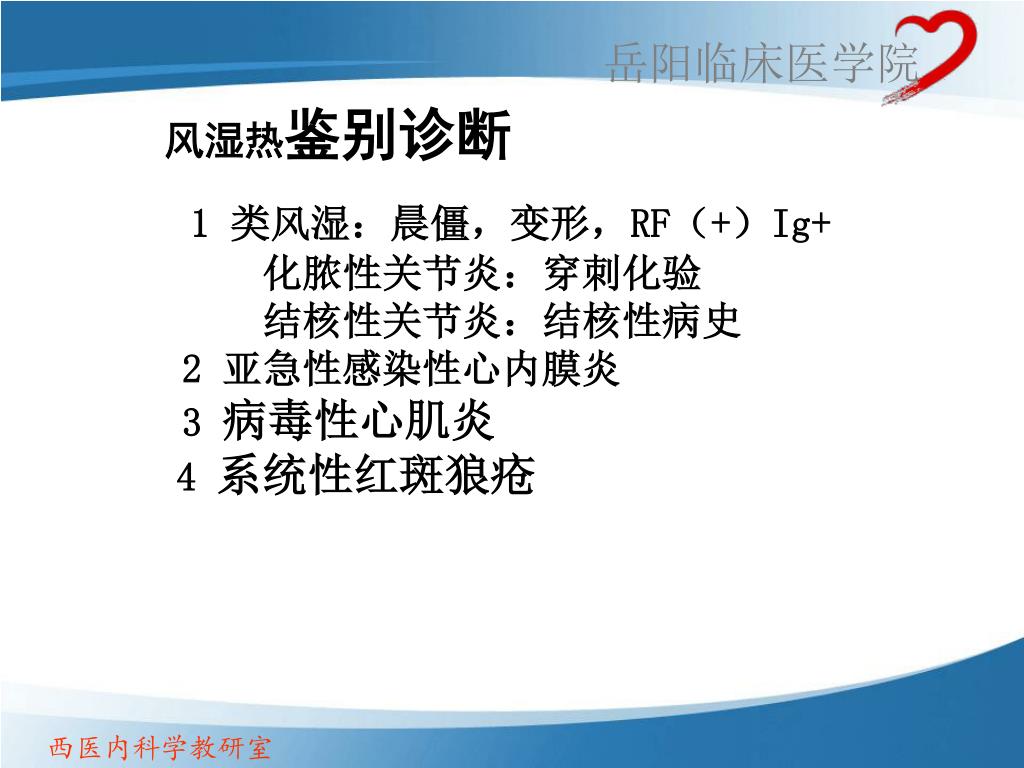 岳阳临床医学院

风湿热鉴别诊断

1 类风湿：晨僵，变形，RF（+）Ig+
化脓性关节炎：穿刺化验
结核性关节炎：结核性病史
2 亚急性感染性心内膜炎
3 病毒性心肌炎
4 系统性红斑狼疮

西医内科学教研室